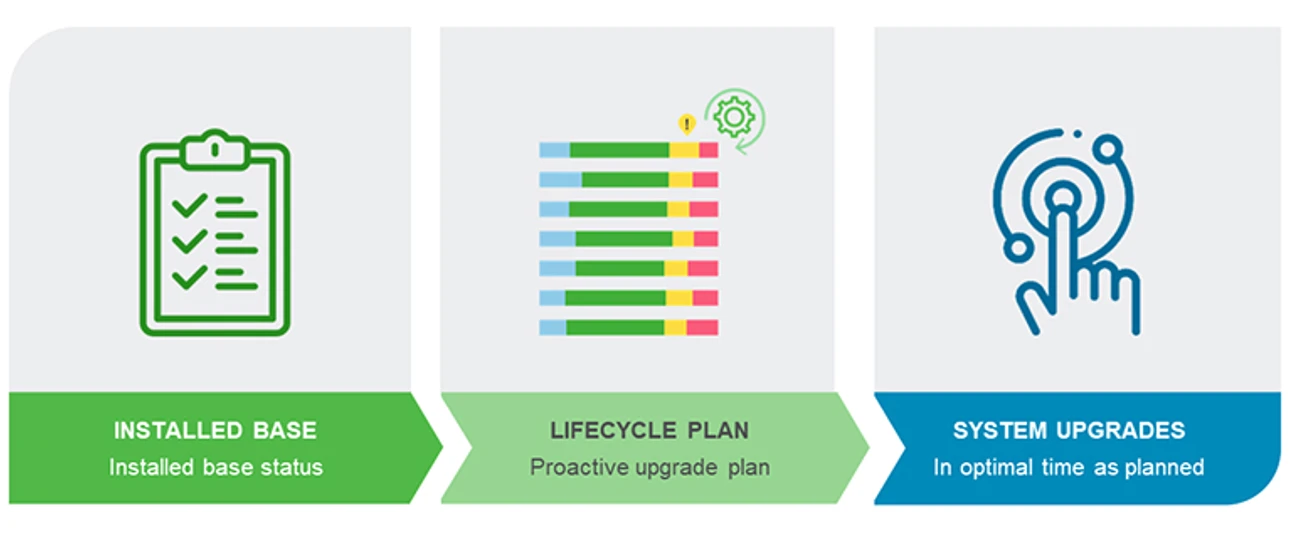 INSTALLED BASE
Installed base status

LIFECYCLE PLAN
Proactive upgrade plan

SYSTEM UPGRADES
In optimal time as planned